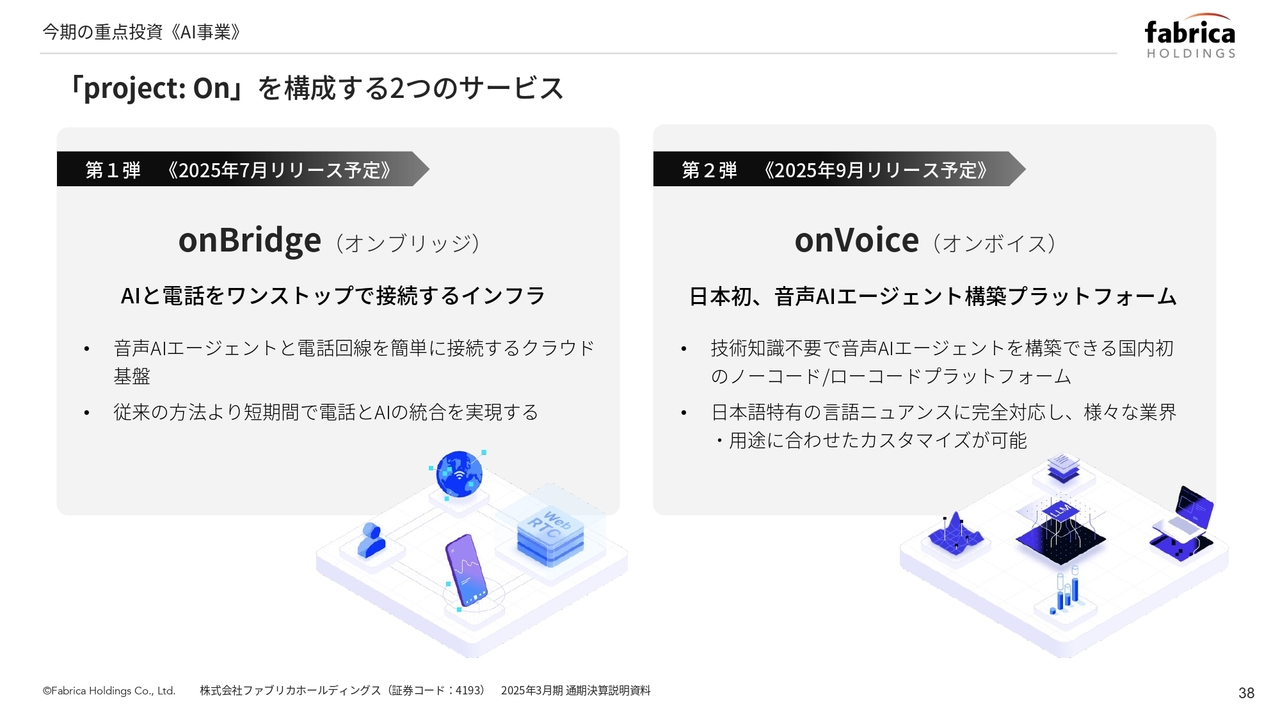 今期の重点投資《AI事業》

fabrica HOLDINGS

「project: On」を構成する2つのサービス

第１弾　《2025年7月リリース予定》

onBridge（オンブリッジ）

AIと電話をワンストップで接続するインフラ

• 音声AIエージェントと電話回線を簡単に接続するクラウド基盤
• 従来の方法より短期間で電話とAIの統合を実現する

Web RTC

第２弾　《2025年9月リリース予定》

onVoice（オンボイス）

日本初、音声AIエージェント構築プラットフォーム

• 技術知識不要で音声AIエージェントを構築できる国内初のノーコード/ローコードプラットフォーム
• 日本語特有の言語ニュアンスに完全対応し、様々な業界・用途に合わせたカスタマイズが可能

LLM

©Fabrica Holdings Co., Ltd.　株式会社ファブリカホールディングス（証券コード：4193）　2025年3月期 通期決算説明資料

38